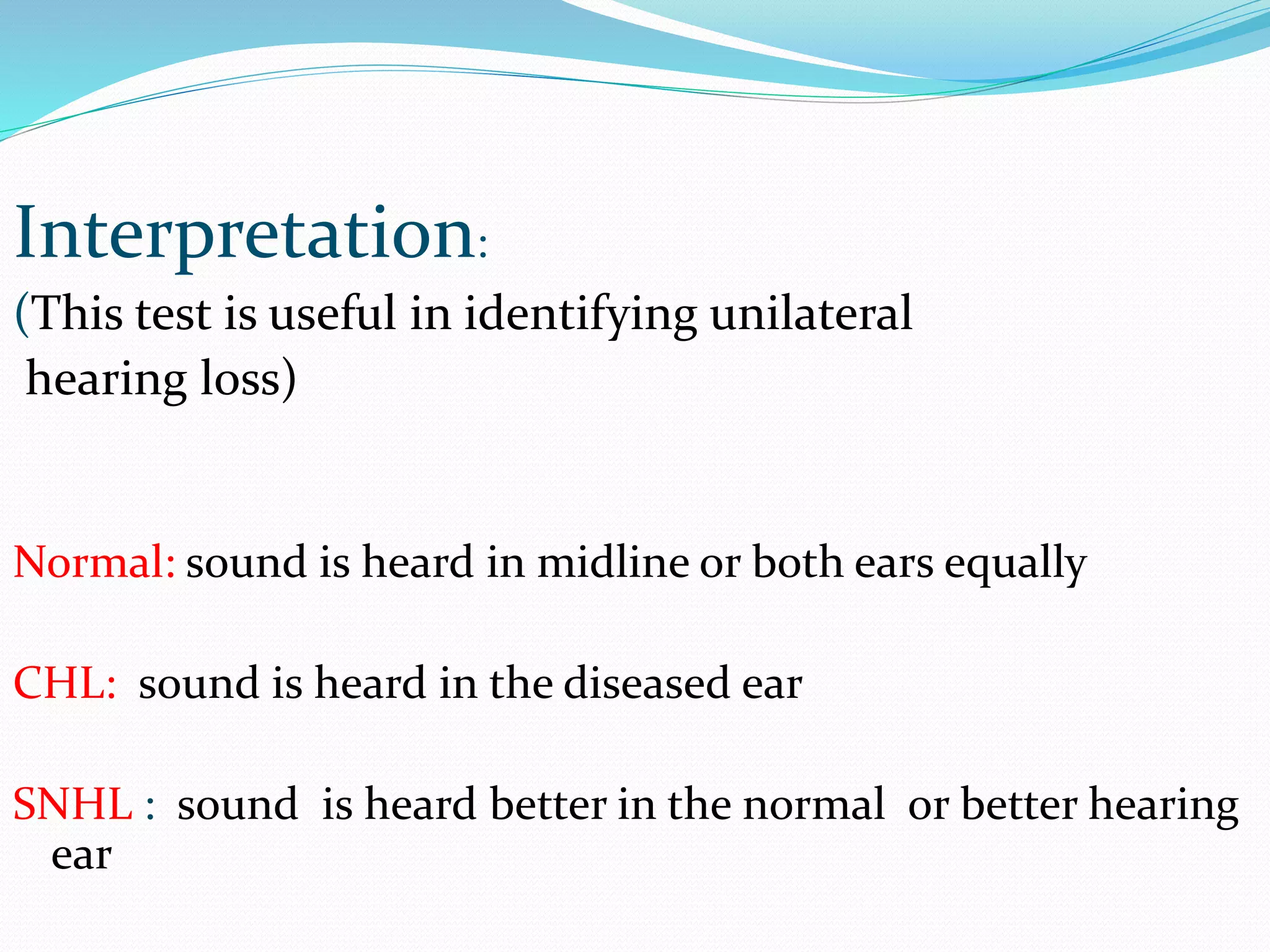 Interpretation:
(This test is useful in identifying unilateral hearing loss)

Normal: sound is heard in midline or both ears equally

CHL: sound is heard in the diseased ear

SNHL : sound is heard better in the normal or better hearing ear